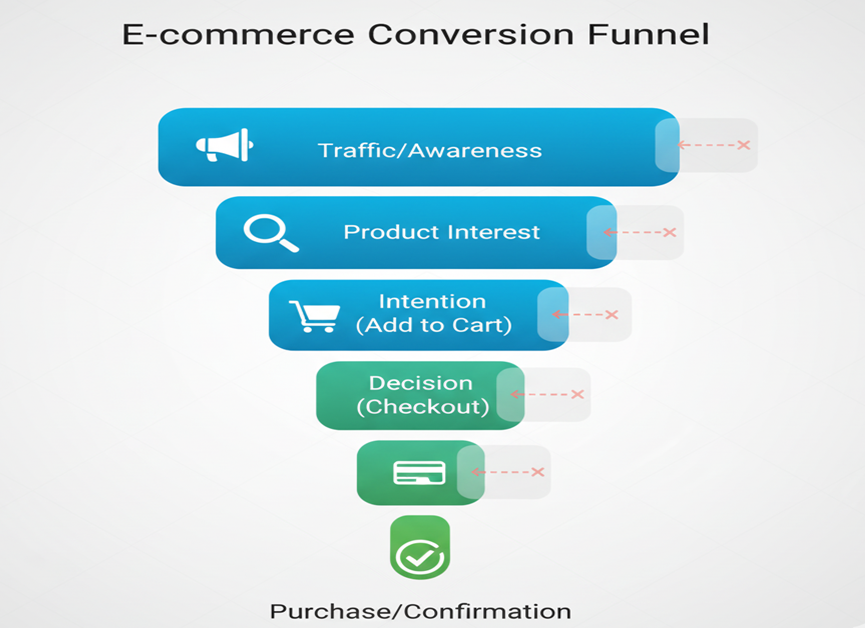 E-commerce Conversion Funnel

Traffic/Awareness

Product Interest

Intention
(Add to Cart)

Decision
(Checkout)

Purchase/Confirmation